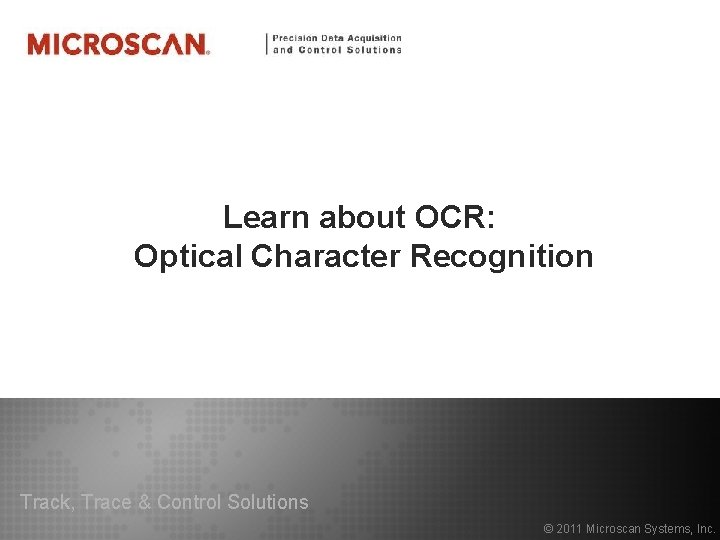 MICROSCAN.

Precision Data Acquisition and Control Solutions

Learn about OCR: Optical Character Recognition

Track, Trace & Control Solutions

© 2011 Microscan Systems, Inc.